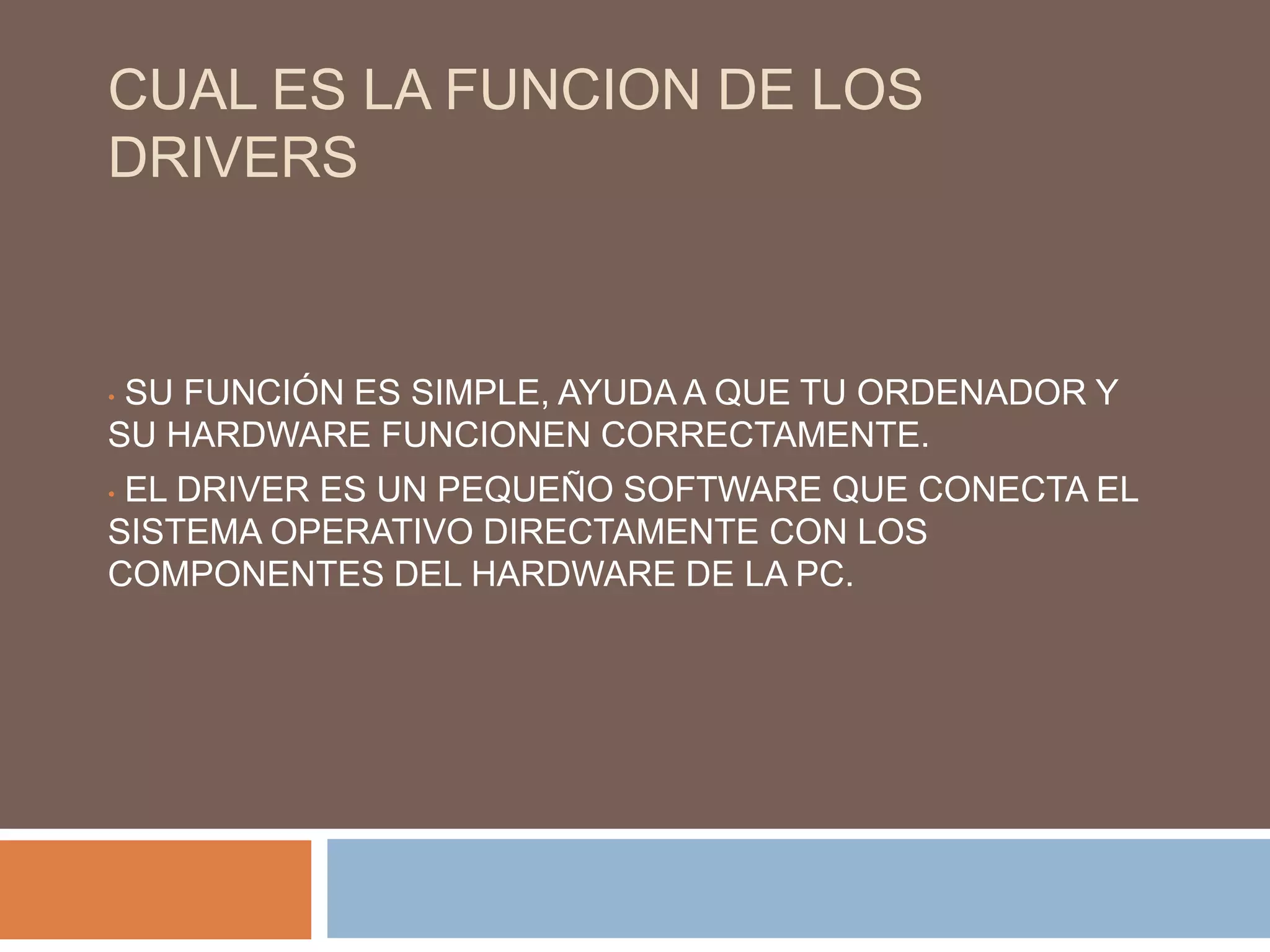 CUAL ES LA FUNCION DE LOS DRIVERS

• SU FUNCIÓN ES SIMPLE, AYUDA A QUE TU ORDENADOR Y SU HARDWARE FUNCIONEN CORRECTAMENTE.

• EL DRIVER ES UN PEQUEÑO SOFTWARE QUE CONECTA EL SISTEMA OPERATIVO DIRECTAMENTE CON LOS COMPONENTES DEL HARDWARE DE LA PC.